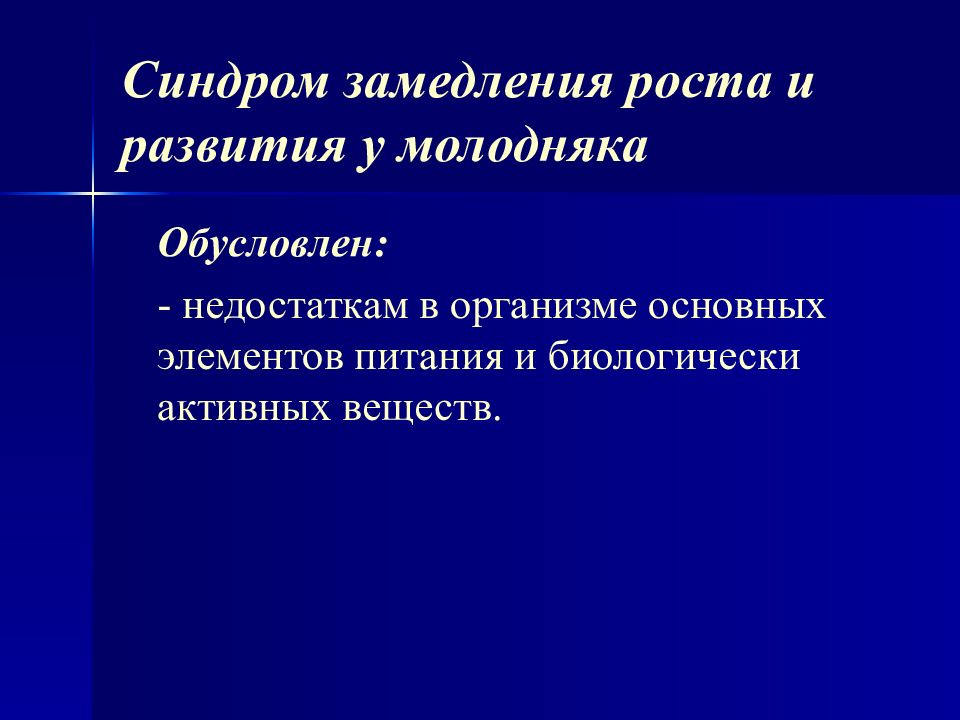 Синдром замедления роста и развития у молодняка

Обусловлен:

- недостаткам в организме основных элементов питания и биологически активных веществ.